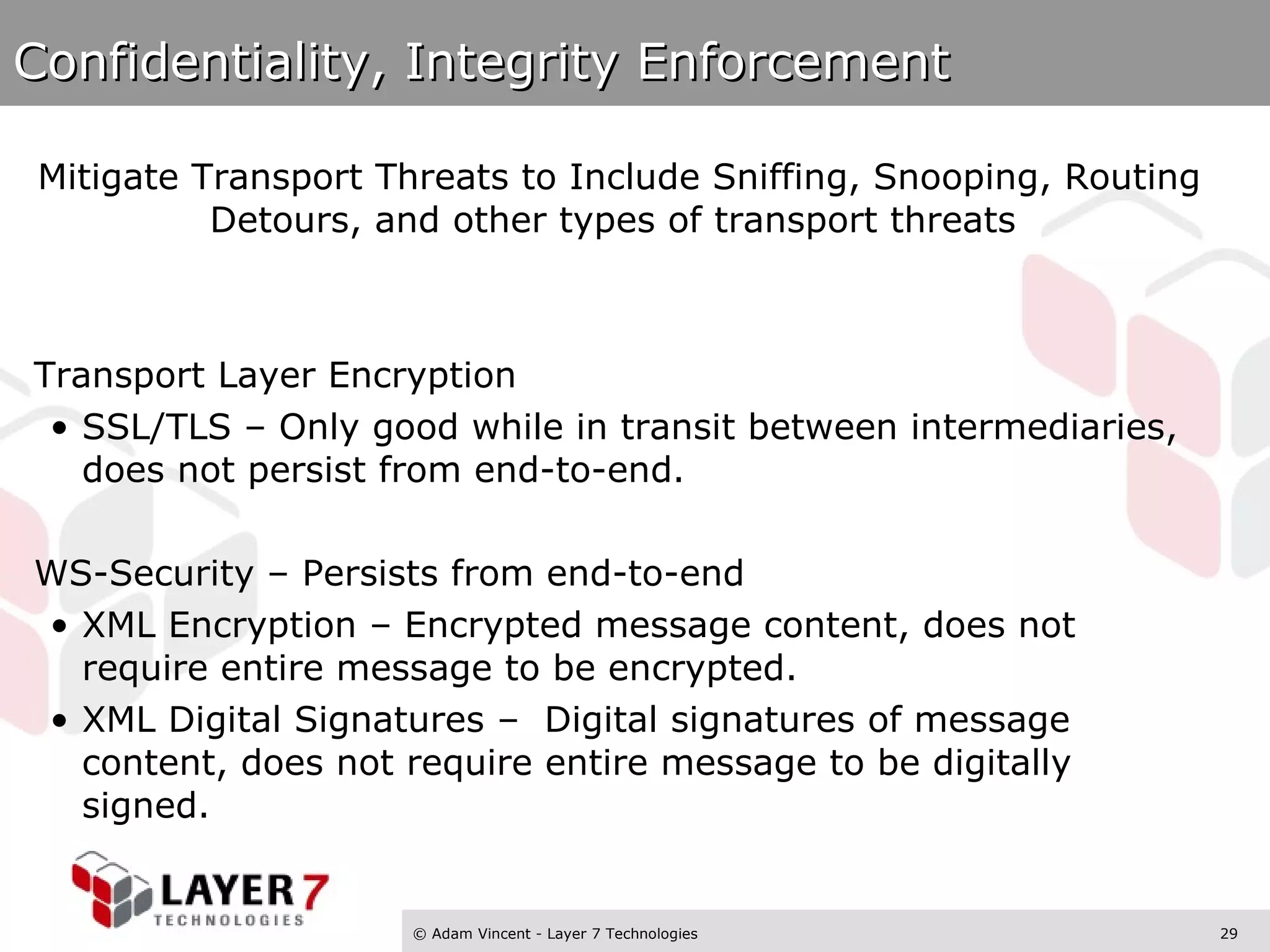 Confidentiality, Integrity Enforcement

Mitigate Transport Threats to Include Sniffing, Snooping, Routing Detours, and other types of transport threats

Transport Layer Encryption
• SSL/TLS – Only good while in transit between intermediaries, does not persist from end-to-end.

WS-Security – Persists from end-to-end
• XML Encryption – Encrypted message content, does not require entire message to be encrypted.
• XML Digital Signatures – Digital signatures of message content, does not require entire message to be digitally signed.

LAYER 7 TECHNOLOGIES

© Adam Vincent - Layer 7 Technologies

29